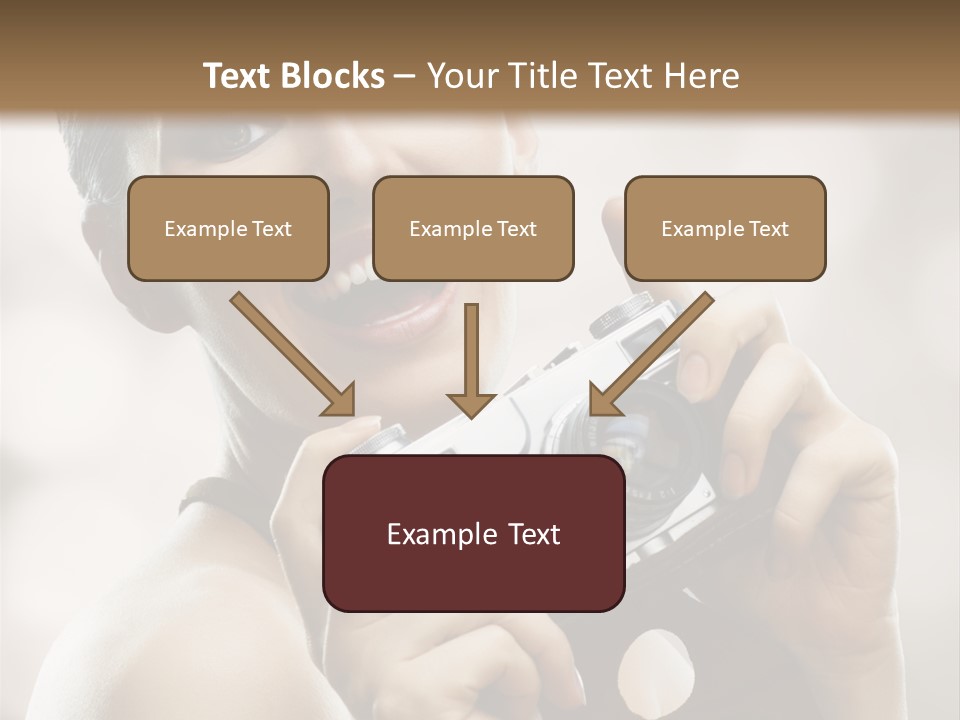 Text Blocks – Your Title Text Here

Example Text

Example Text

Example Text

Example Text